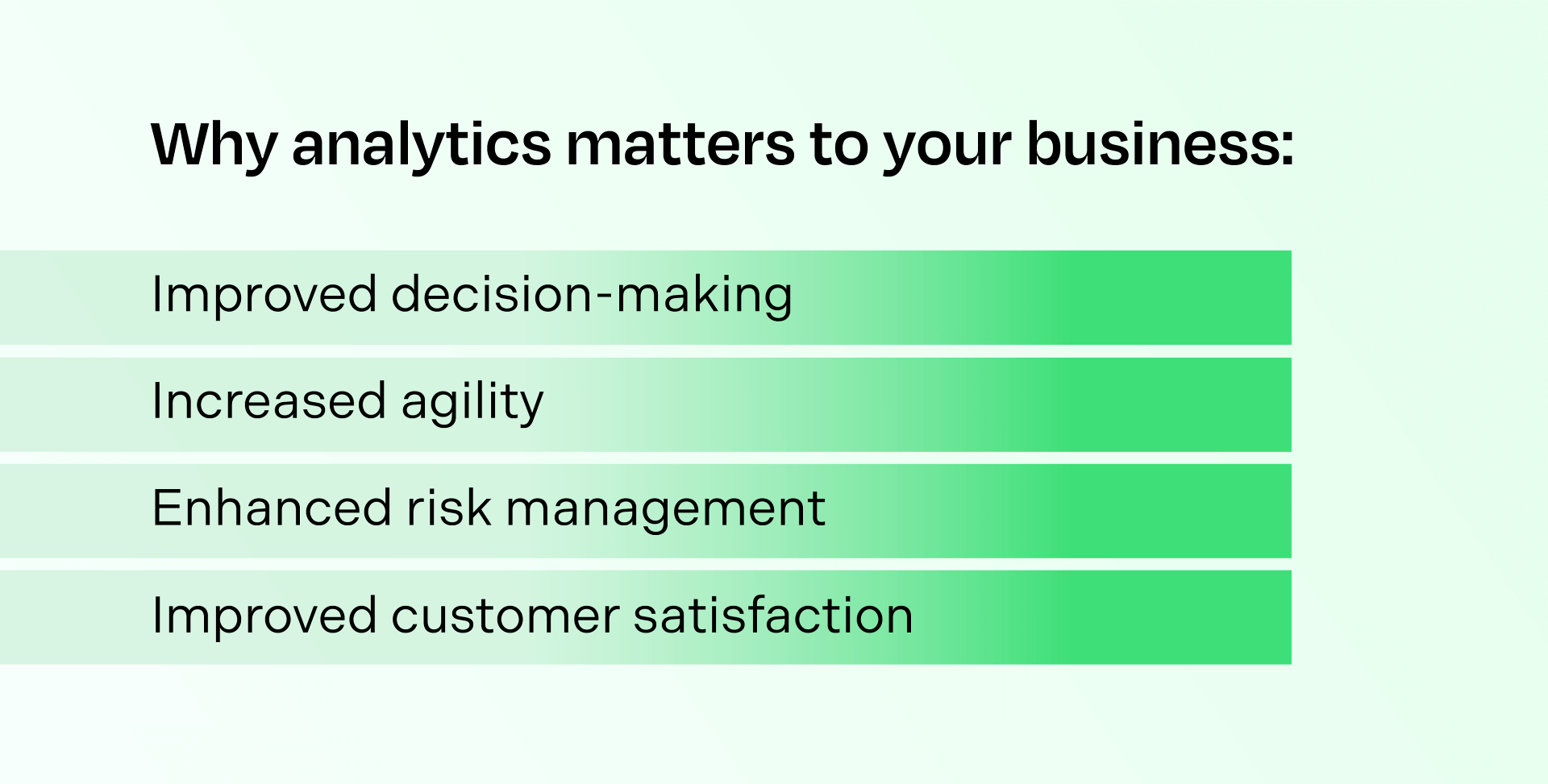 Why analytics matters to your business:

Improved decision-making

Increased agility

Enhanced risk management

Improved customer satisfaction